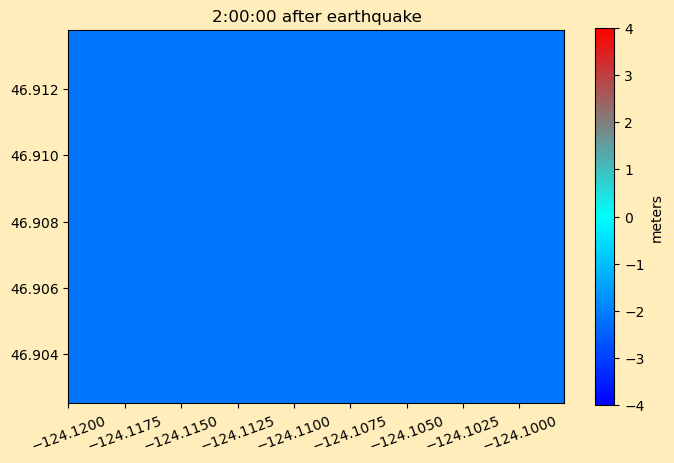 2:00:00 after earthquake

46.912
46.910
46.908
46.906
46.904

−124.1200 −124.1175 −124.1150 −124.1125 −124.1100 −124.1075 −124.1050 −124.1025 −124.1000

4
3
2
1
0
−1
−2
−3
−4
meters